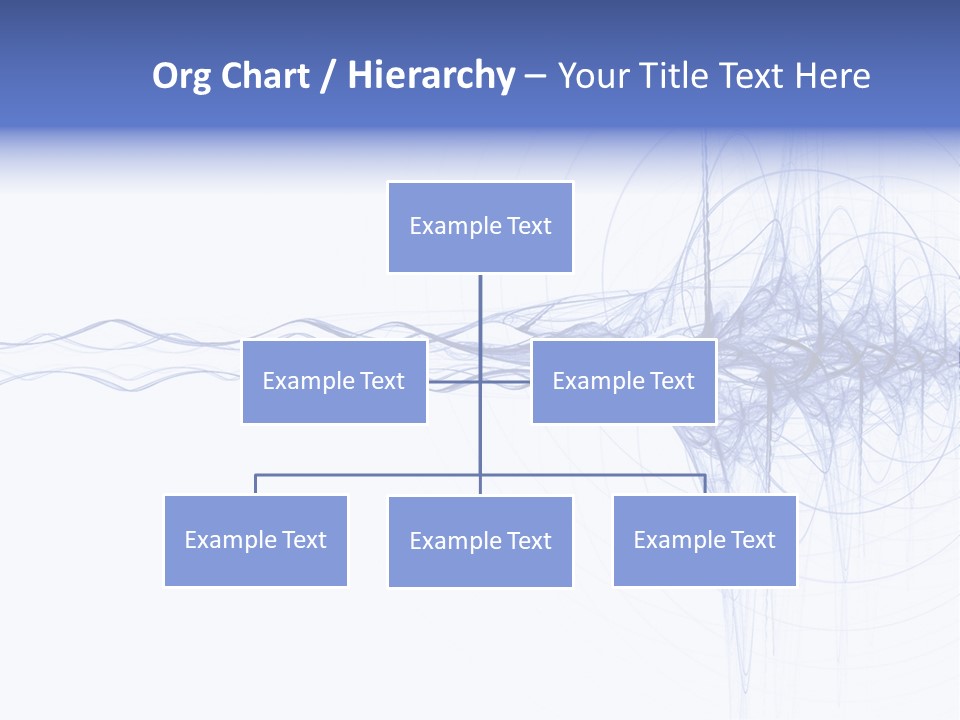 Org Chart / Hierarchy – Your Title Text Here

Example Text

Example Text

Example Text

Example Text

Example Text

Example Text